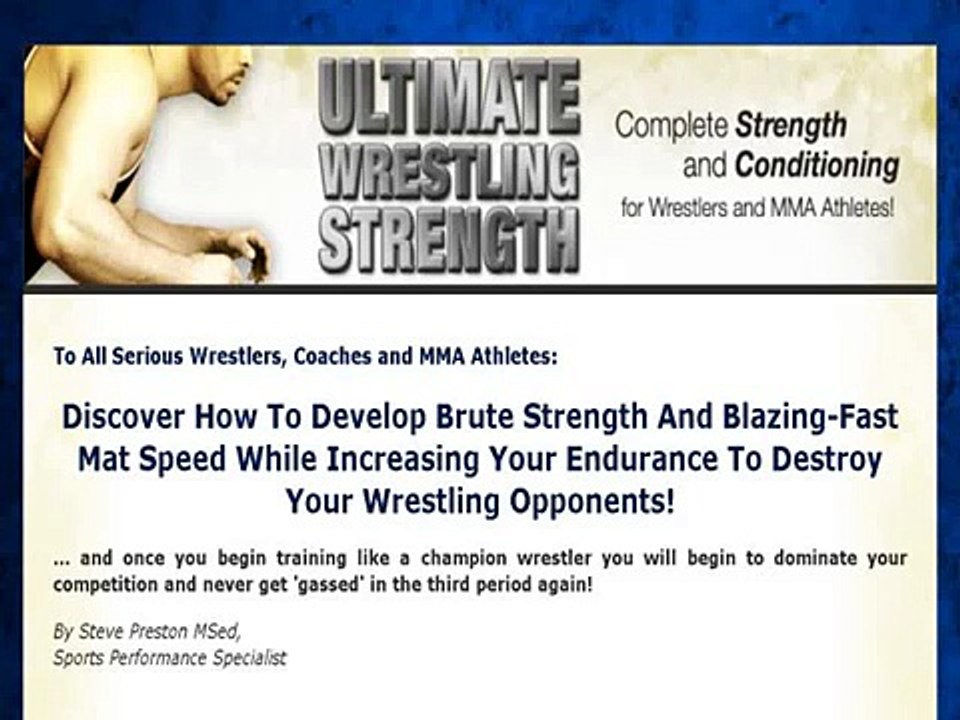 ULTIMATE WRESTLING STRENGTH

Complete Strength and Conditioning for Wrestlers and MMA Athletes!

To All Serious Wrestlers, Coaches and MMA Athletes:

Discover How To Develop Brute Strength And Blazing-Fast Mat Speed While Increasing Your Endurance To Destroy Your Wrestling Opponents!

... and once you begin training like a champion wrestler you will begin to dominate your competition and never get 'gassed' in the third period again!

By Steve Preston MSed,
Sports Performance Specialist